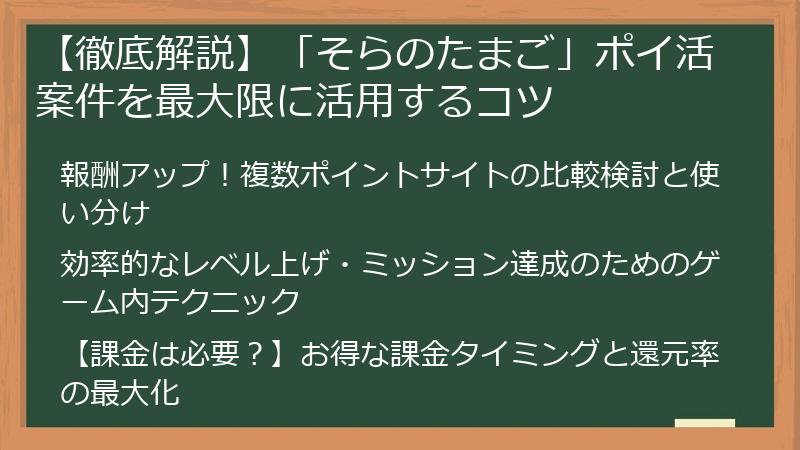 【徹底解説】「そらのたまご」ポイ活案件を最大限に活用するコツ

報酬アップ！複数ポイントサイトの比較検討と使い分け

効率的なレベル上げ・ミッション達成のためのゲーム内テクニック

【課金は必要？】お得な課金タイミングと還元率の最大化